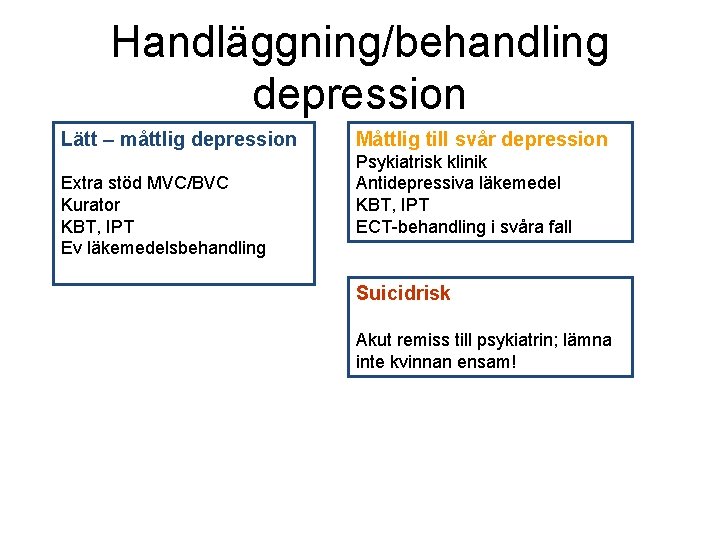 Handläggning/behandling depression

Lätt – måttlig depression

Extra stöd MVC/BVC
Kurator
KBT, IPT
Ev läkemedelsbehandling

Måttlig till svår depression
Psykiatrisk klinik
Antidepressiva läkemedel
KBT, IPT
ECT-behandling i svåra fall

Suicidrisk

Akut remiss till psykiatrin; lämna inte kvinnan ensam!